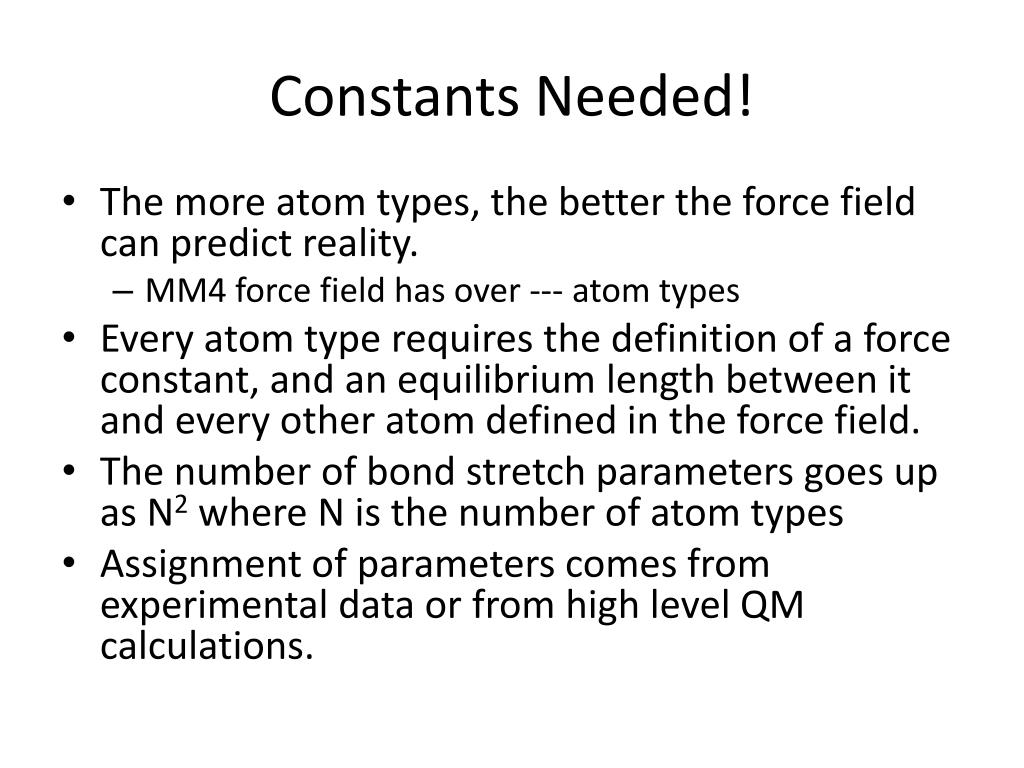 Constants Needed!

• The more atom types, the better the force field can predict reality.
– MM4 force field has over --- atom types
• Every atom type requires the definition of a force constant, and an equilibrium length between it and every other atom defined in the force field.
• The number of bond stretch parameters goes up as $N^2$ where N is the number of atom types
• Assignment of parameters comes from experimental data or from high level QM calculations.